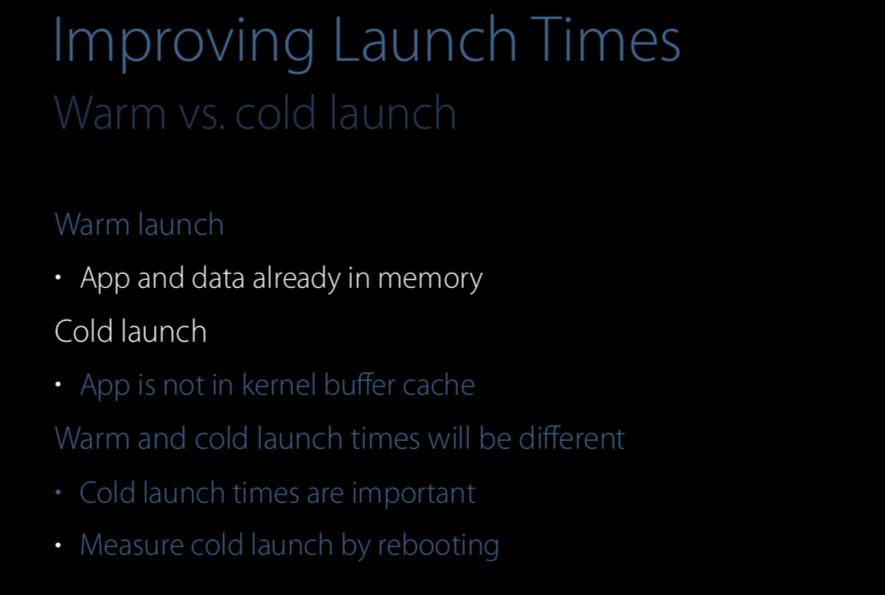 Improving Launch Times
Warm vs. cold launch

Warm launch

• App and data already in memory

Cold launch

• App is not in kernel buffer cache

Warm and cold launch times will be different

• Cold launch times are important

• Measure cold launch by rebooting